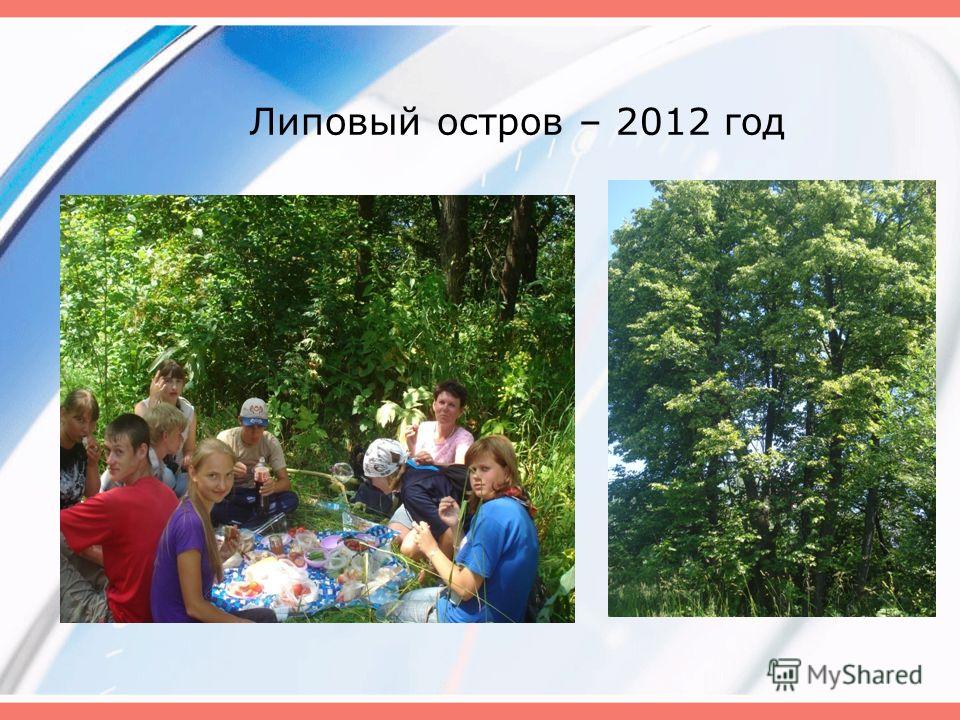 Липовый остров – 2012 год

MyShared